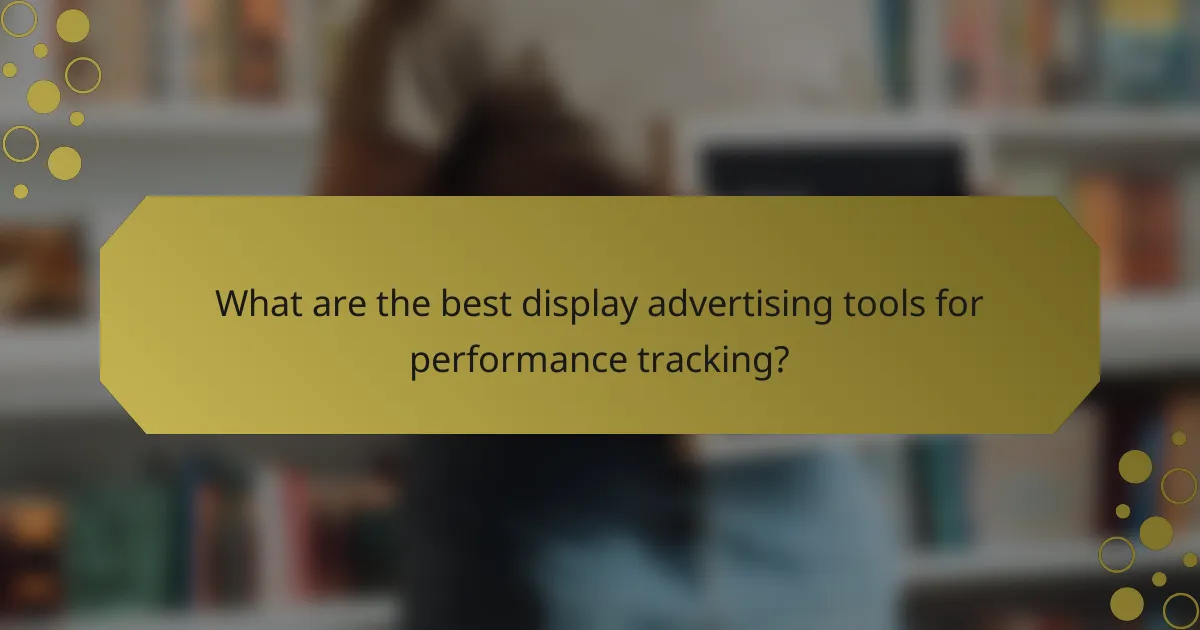 What are the best display advertising tools for performance tracking?